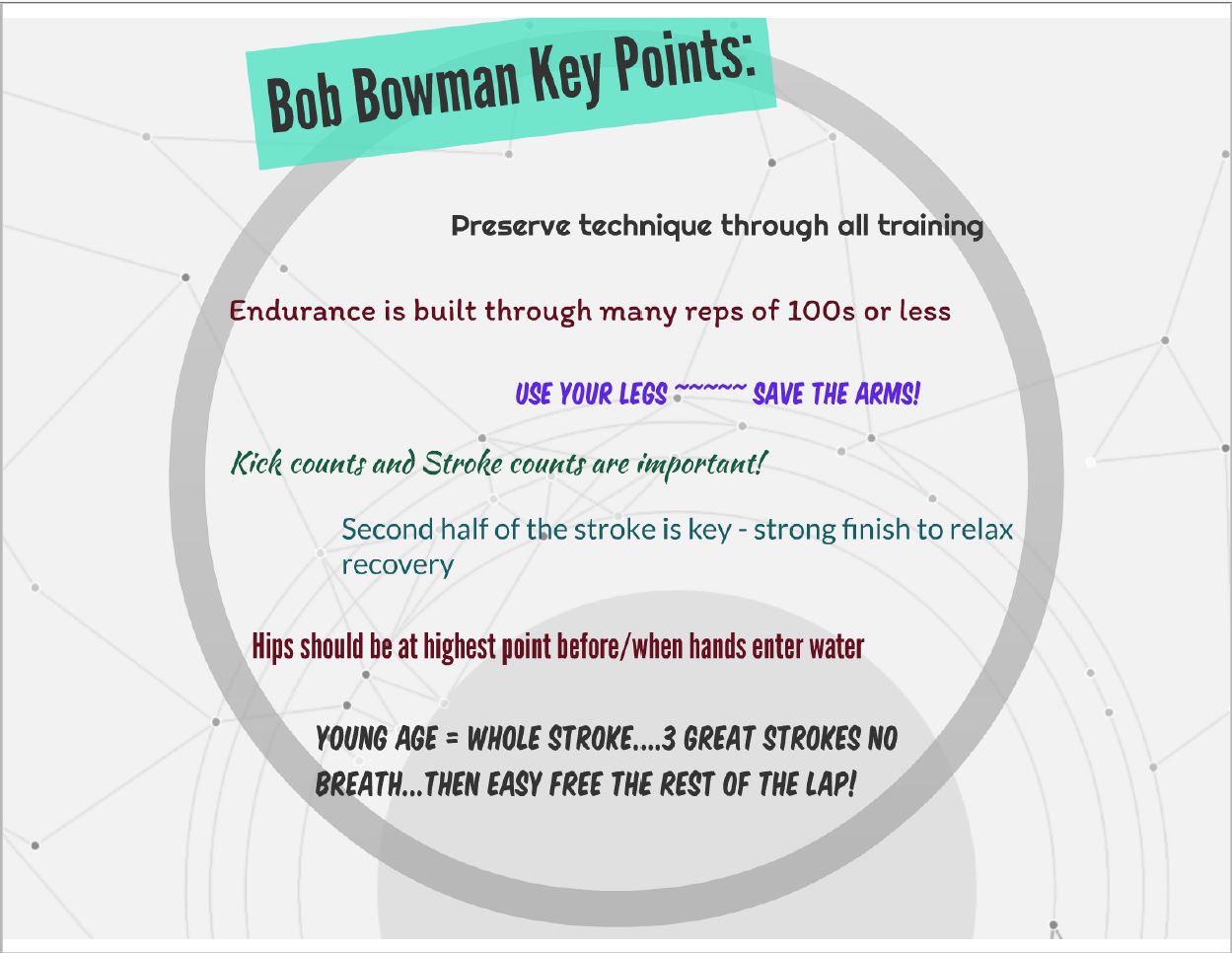 Bob Bowman Key Points:

Preserve technique through all training

Endurance is built through many reps of 100s or less

USE YOUR LEGS ~~~~~ SAVE THE ARMS!

Kick counts and Stroke counts are important!

Second half of the stroke is key - strong finish to relax recovery

Hips should be at highest point before/when hands enter water

YOUNG AGE = WHOLE STROKE....3 GREAT STROKES NO BREATH...THEN EASY FREE THE REST OF THE LAP!